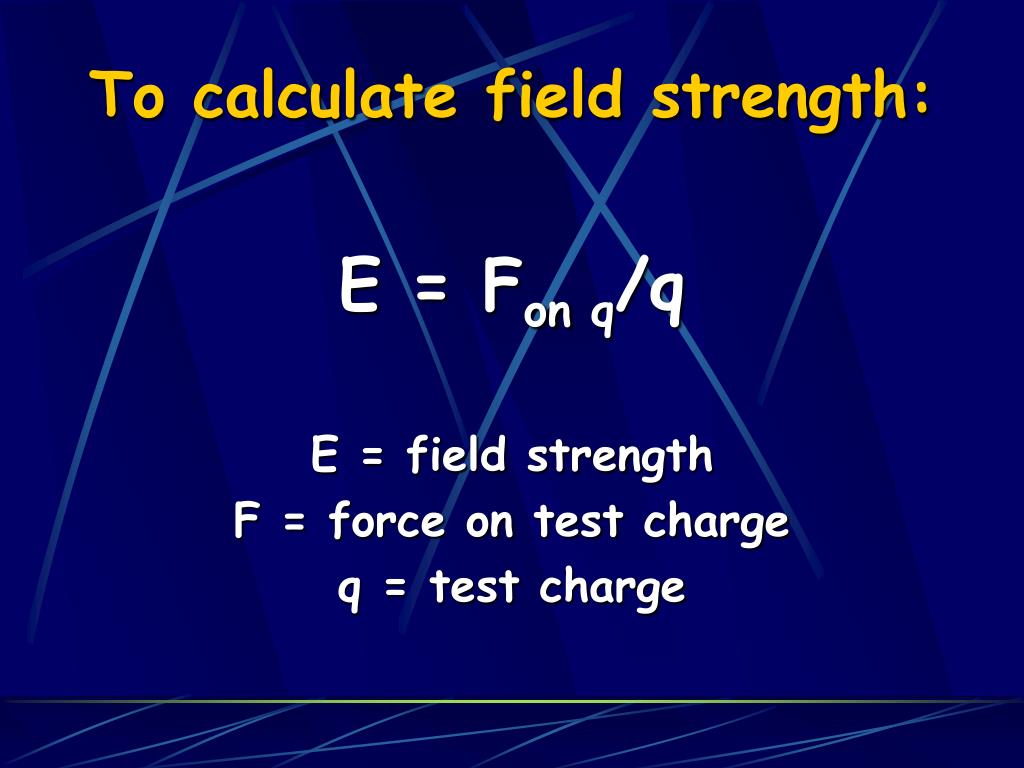 To calculate field strength:

$E = F_{on\ q}/q$

E = field strength
F = force on test charge
q = test charge